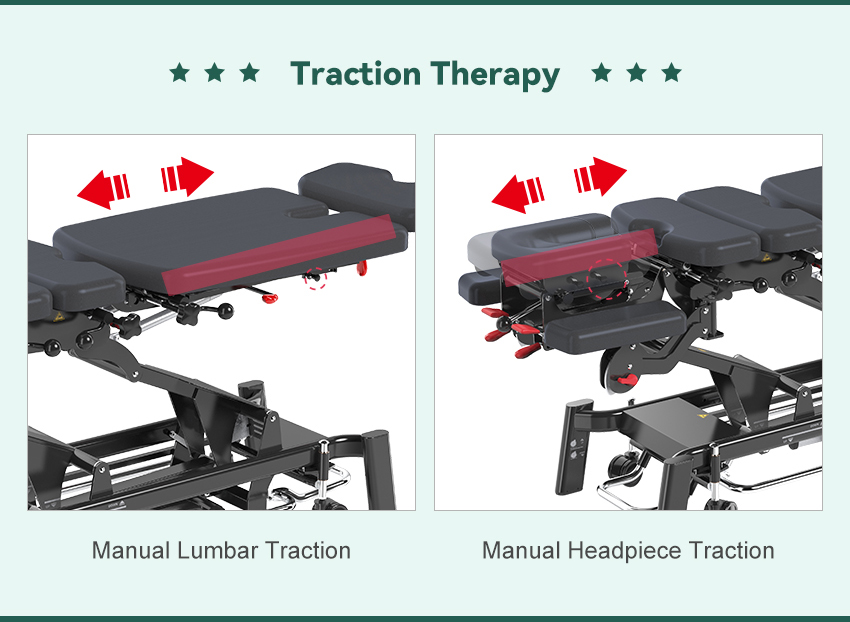 ★ ★ ★ Traction Therapy ★ ★ ★

Manual Lumbar Traction

Manual Headpiece Traction